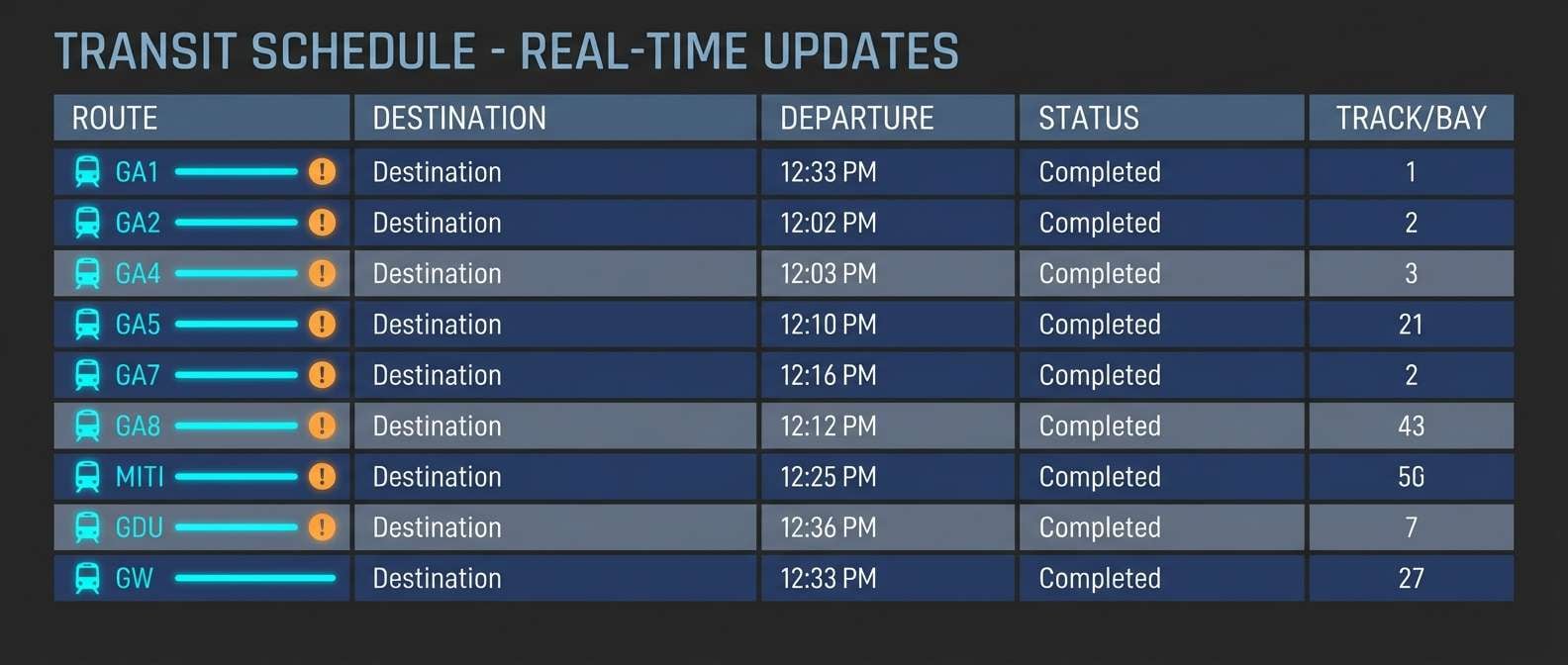 TRANSIT SCHEDULE - REAL-TIME UPDATES

| ROUTE | DESTINATION | DEPARTURE | STATUS | TRACK/BAY |
|---|---|---|---|---|
| GA1 ! | Destination | 12:33 PM | Completed | 1 |
| GA2 ! | Destination | 12:02 PM | Completed | 2 |
| GA4 ! | Destination | 12:03 PM | Completed | 3 |
| GA5 ! | Destination | 12:10 PM | Completed | 21 |
| GA7 ! | Destination | 12:16 PM | Completed | 2 |
| GA8 ! | Destination | 12:12 PM | Completed | 43 |
| MITI ! | Destination | 12:25 PM | Completed | 5G |
| GDU ! | Destination | 12:36 PM | Completed | 7 |
| GW | Destination | 12:33 PM | Completed | 27 |